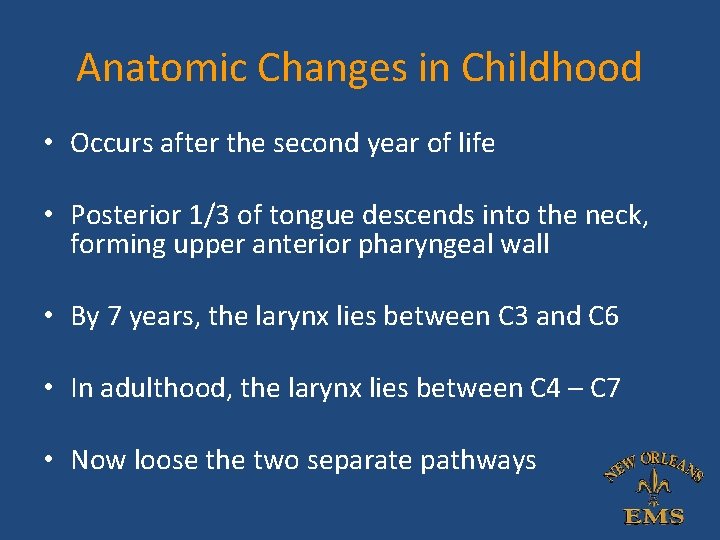 Anatomic Changes in Childhood

• Occurs after the second year of life

• Posterior 1/3 of tongue descends into the neck, forming upper anterior pharyngeal wall

• By 7 years, the larynx lies between C3 and C6

• In adulthood, the larynx lies between C4 – C7

• Now loose the two separate pathways

NEW ORLEANS
EMS